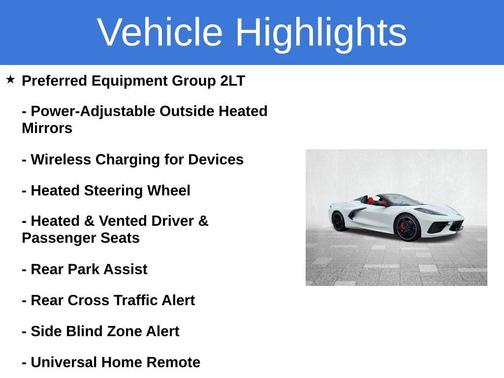 Vehicle Highlights

★ Preferred Equipment Group 2LT

- Power-Adjustable Outside Heated Mirrors

- Wireless Charging for Devices

- Heated Steering Wheel

- Heated & Vented Driver & Passenger Seats

- Rear Park Assist

- Rear Cross Traffic Alert

- Side Blind Zone Alert

- Universal Home Remote